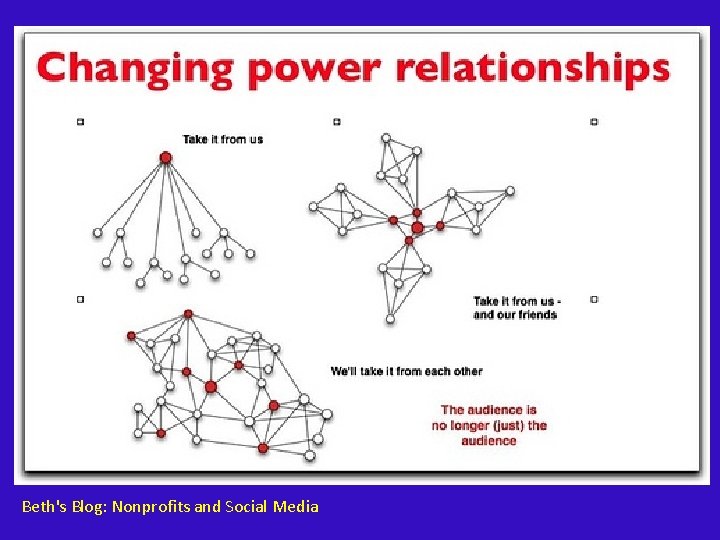 Changing power relationships

Take it from us

Take it from us - and our friends

We'll take it from each other

The audience is no longer (just) the audience

Beth's Blog: Nonprofits and Social Media